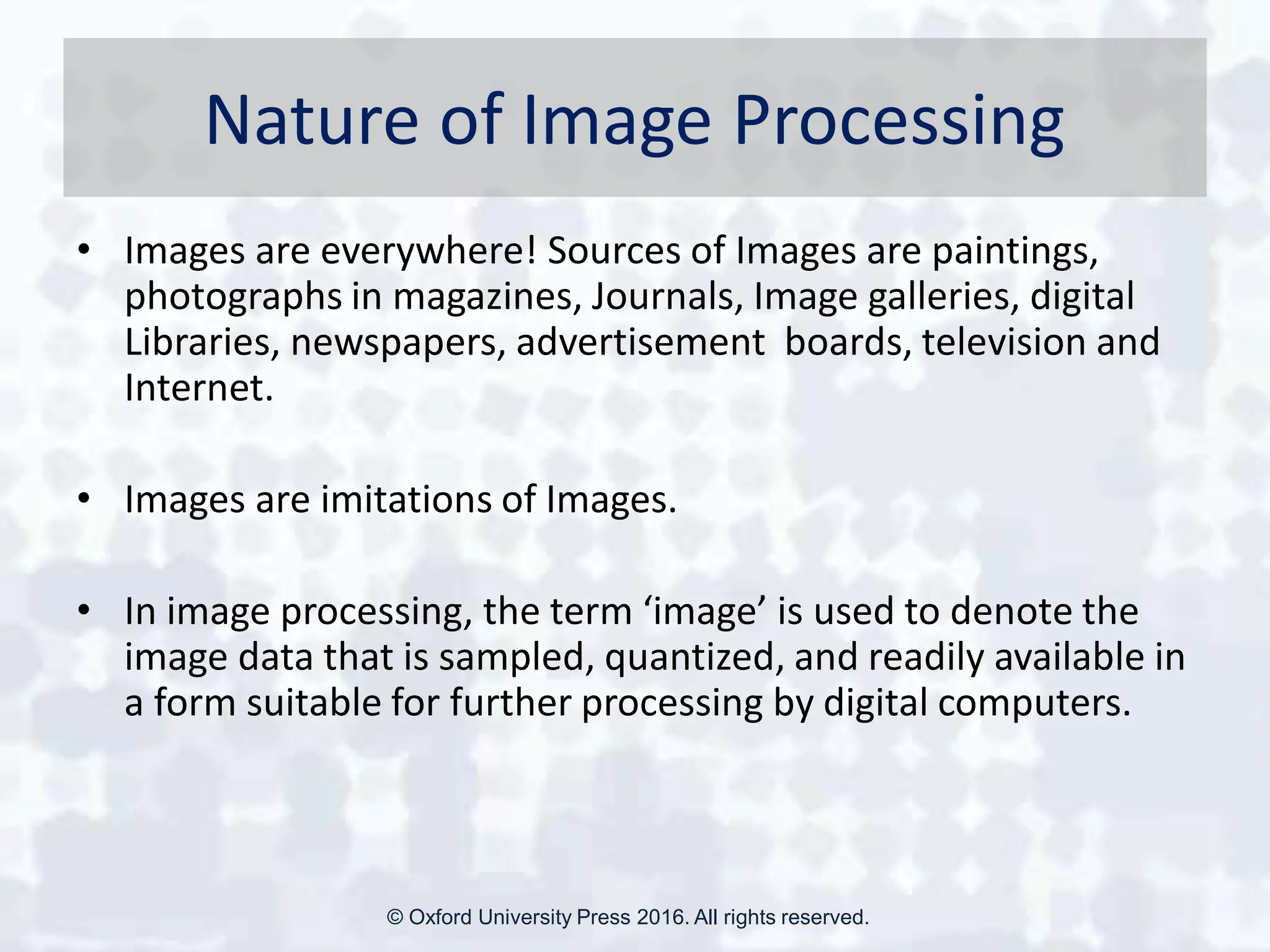 Nature of Image Processing

• Images are everywhere! Sources of Images are paintings, photographs in magazines, Journals, Image galleries, digital Libraries, newspapers, advertisement boards, television and Internet.

• Images are imitations of Images.

• In image processing, the term ‘image’ is used to denote the image data that is sampled, quantized, and readily available in a form suitable for further processing by digital computers.

© Oxford University Press 2016. All rights reserved.